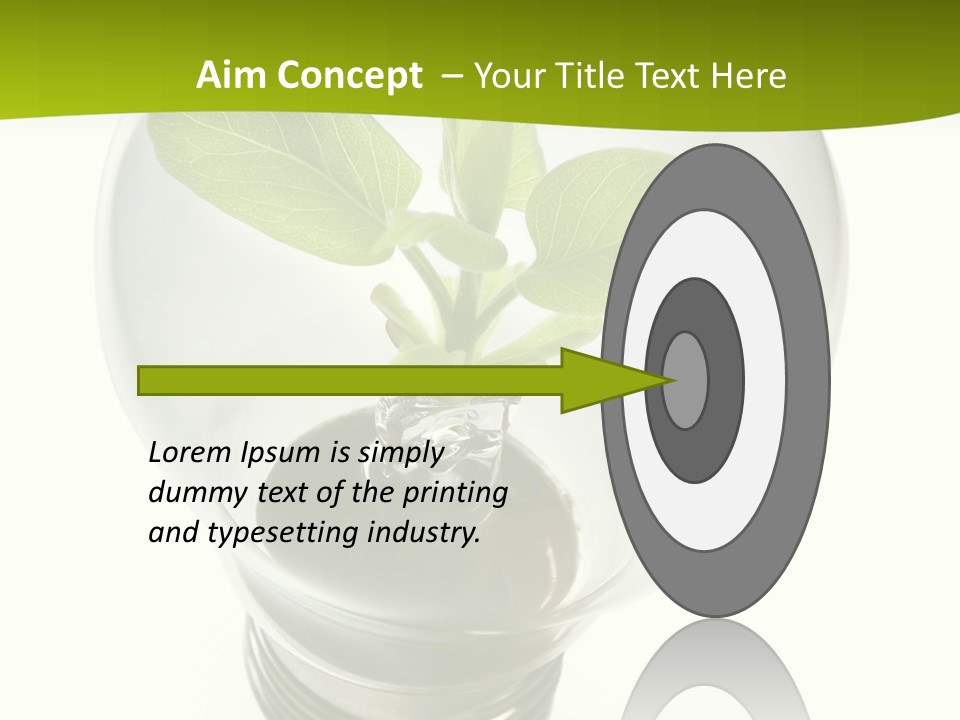 Aim Concept – Your Title Text Here

Lorem Ipsum is simply dummy text of the printing and typesetting industry.